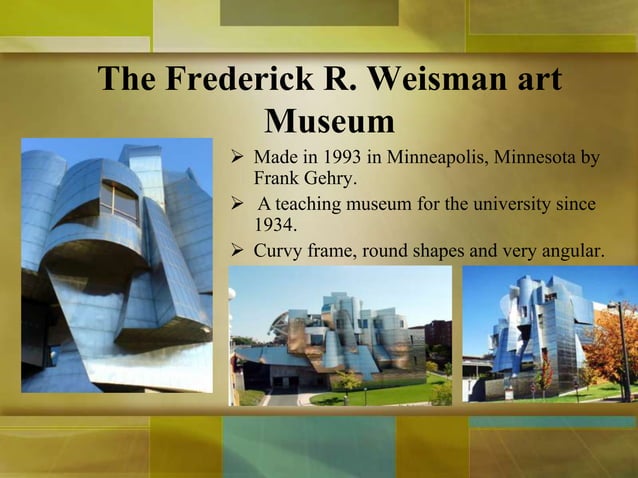 The Frederick R. Weisman art Museum

➢ Made in 1993 in Minneapolis, Minnesota by Frank Gehry.

➢ A teaching museum for the university since 1934.

➢ Curvy frame, round shapes and very angular.